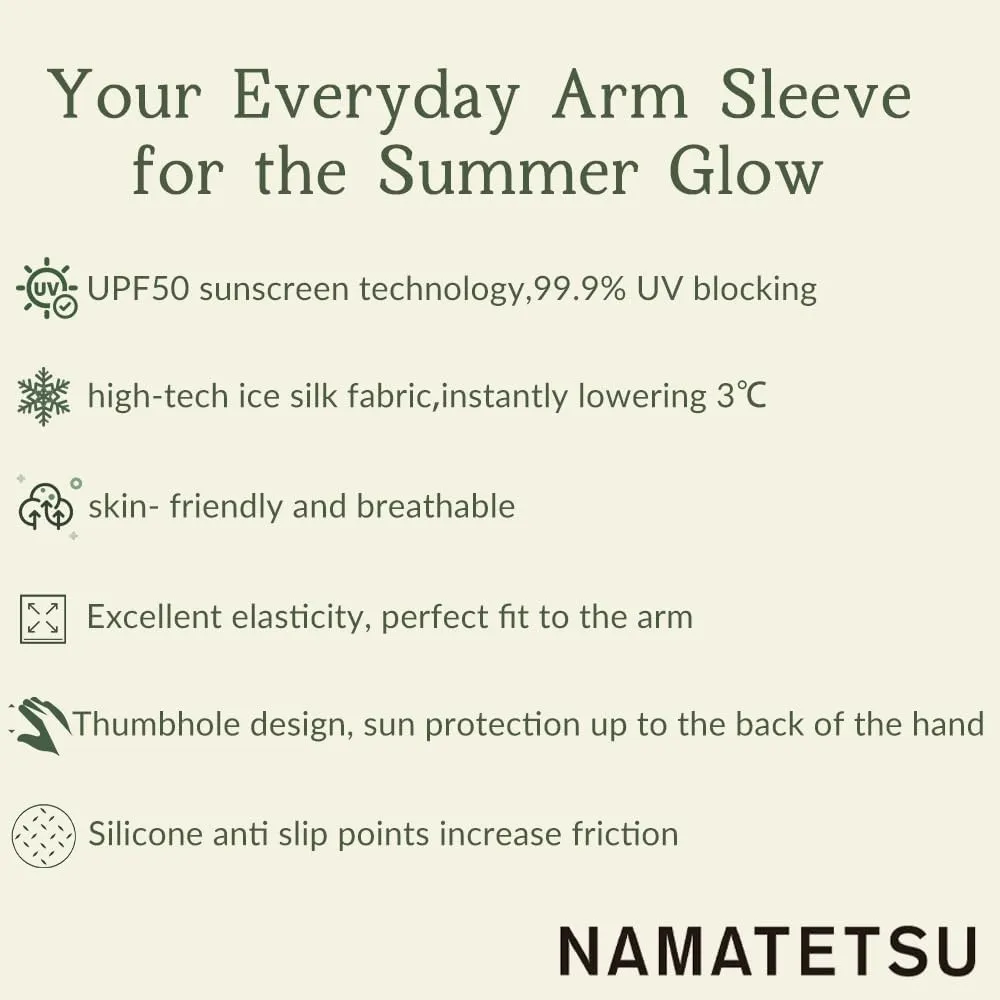 Your Everyday Arm Sleeve for the Summer Glow

UV UPF50 sunscreen technology,99.9% UV blocking

high-tech ice silk fabric,instantly lowering 3℃

skin- friendly and breathable

Excellent elasticity, perfect fit to the arm

Thumbhole design, sun protection up to the back of the hand

Silicone anti slip points increase friction

NAMATETSU